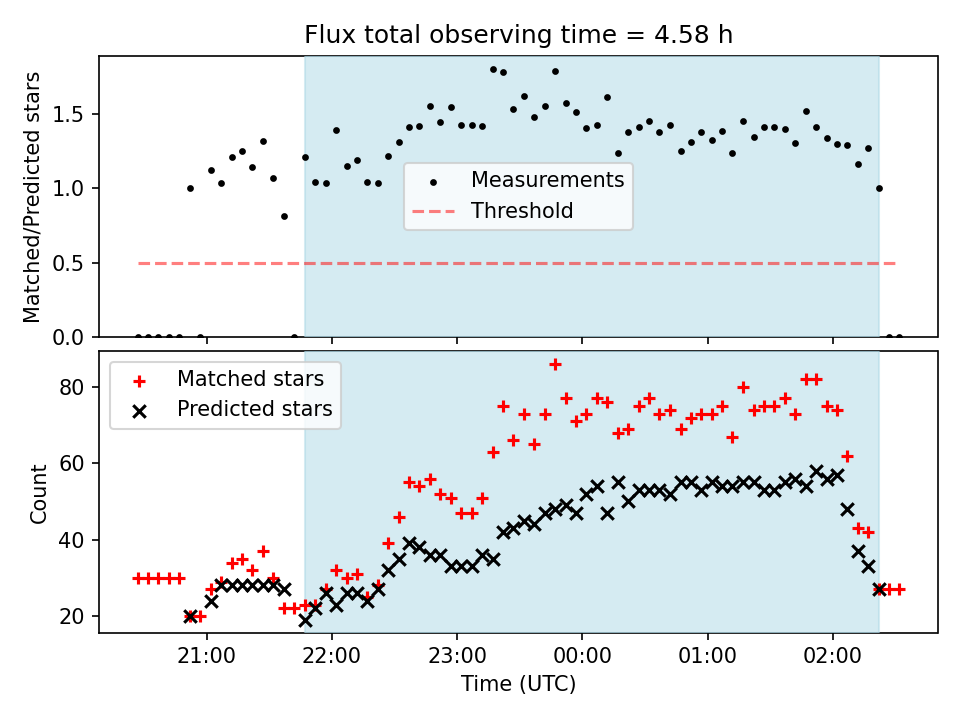 Flux total observing time = 4.58 h

Matched/Predicted stars
1.5
1.0
0.5
0.0

Measurements
Threshold

Matched stars
Predicted stars

Count
80
60
40
20

21:00
22:00
23:00
00:00
01:00
02:00
Time (UTC)